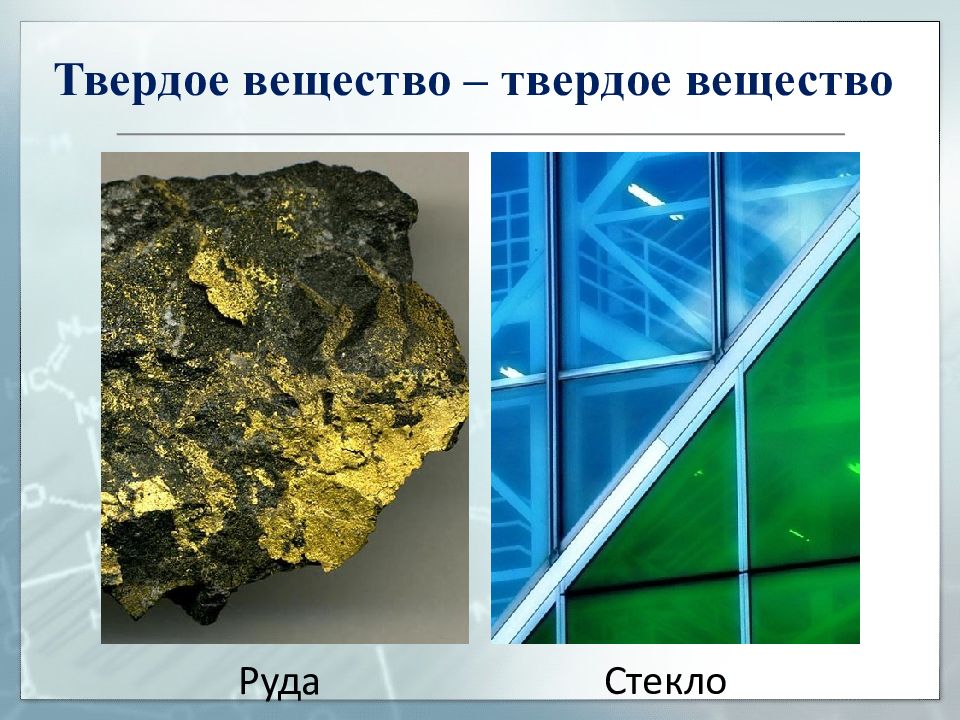 Твердое вещество – твердое вещество

Руда

Стекло